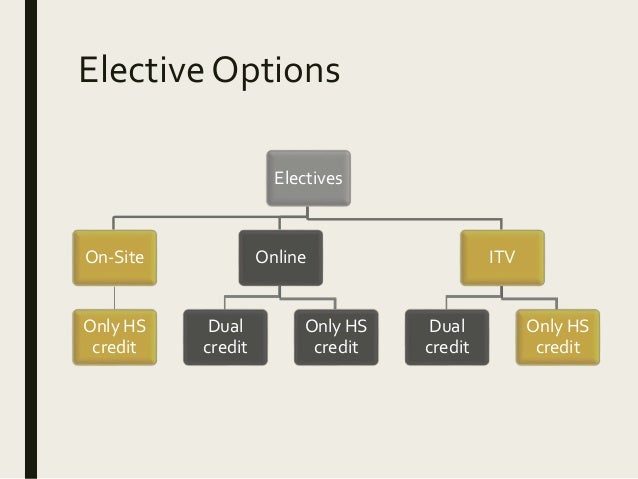 Elective Options

Electives

On-Site

Online

ITV

Only HS credit

Dual credit

Only HS credit

Dual credit

Only HS credit